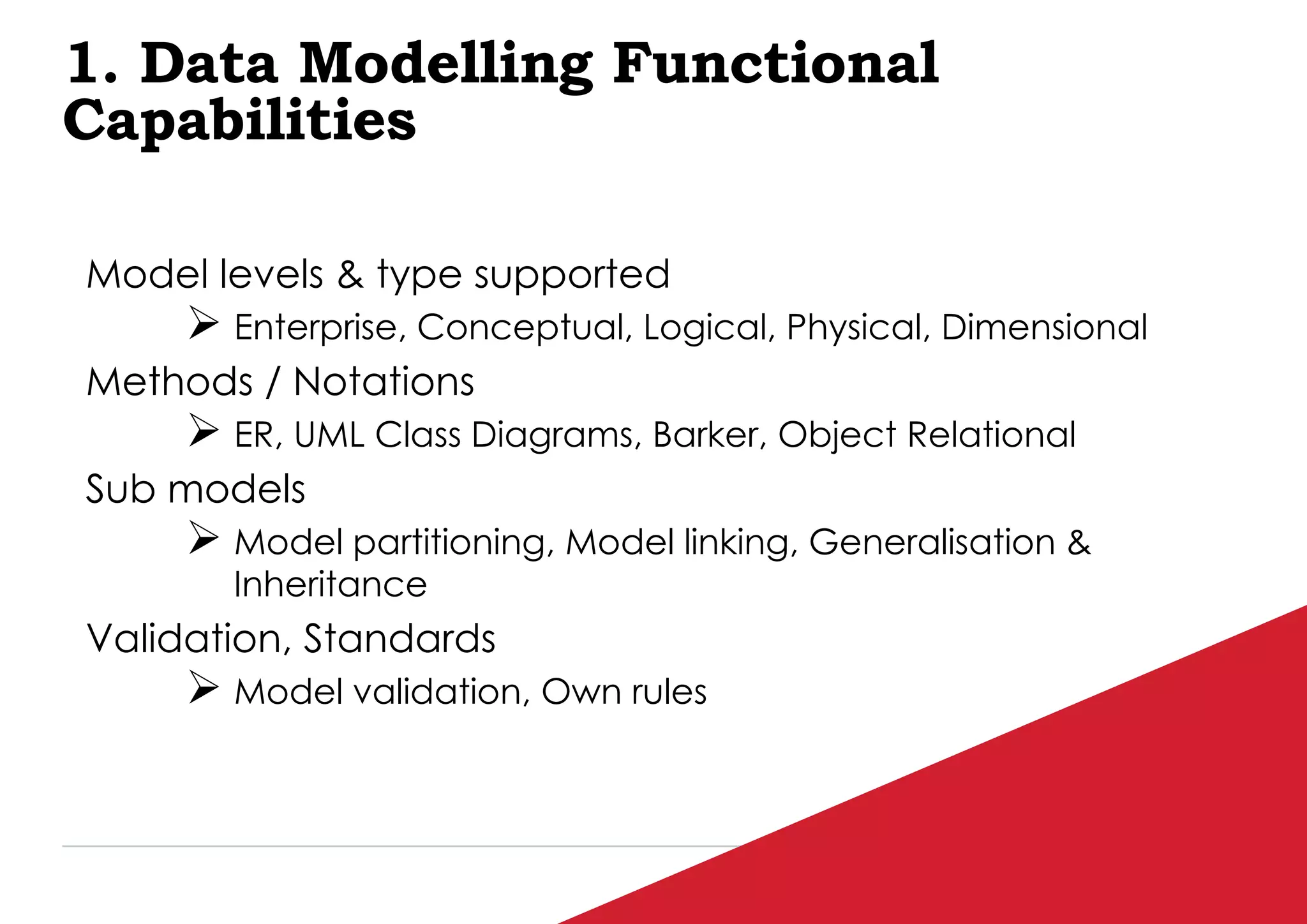 1. Data Modelling Functional Capabilities

Model levels & type supported

➢ Enterprise, Conceptual, Logical, Physical, Dimensional

Methods / Notations

➢ ER, UML Class Diagrams, Barker, Object Relational

Sub models

➢ Model partitioning, Model linking, Generalisation & Inheritance

Validation, Standards

➢ Model validation, Own rules